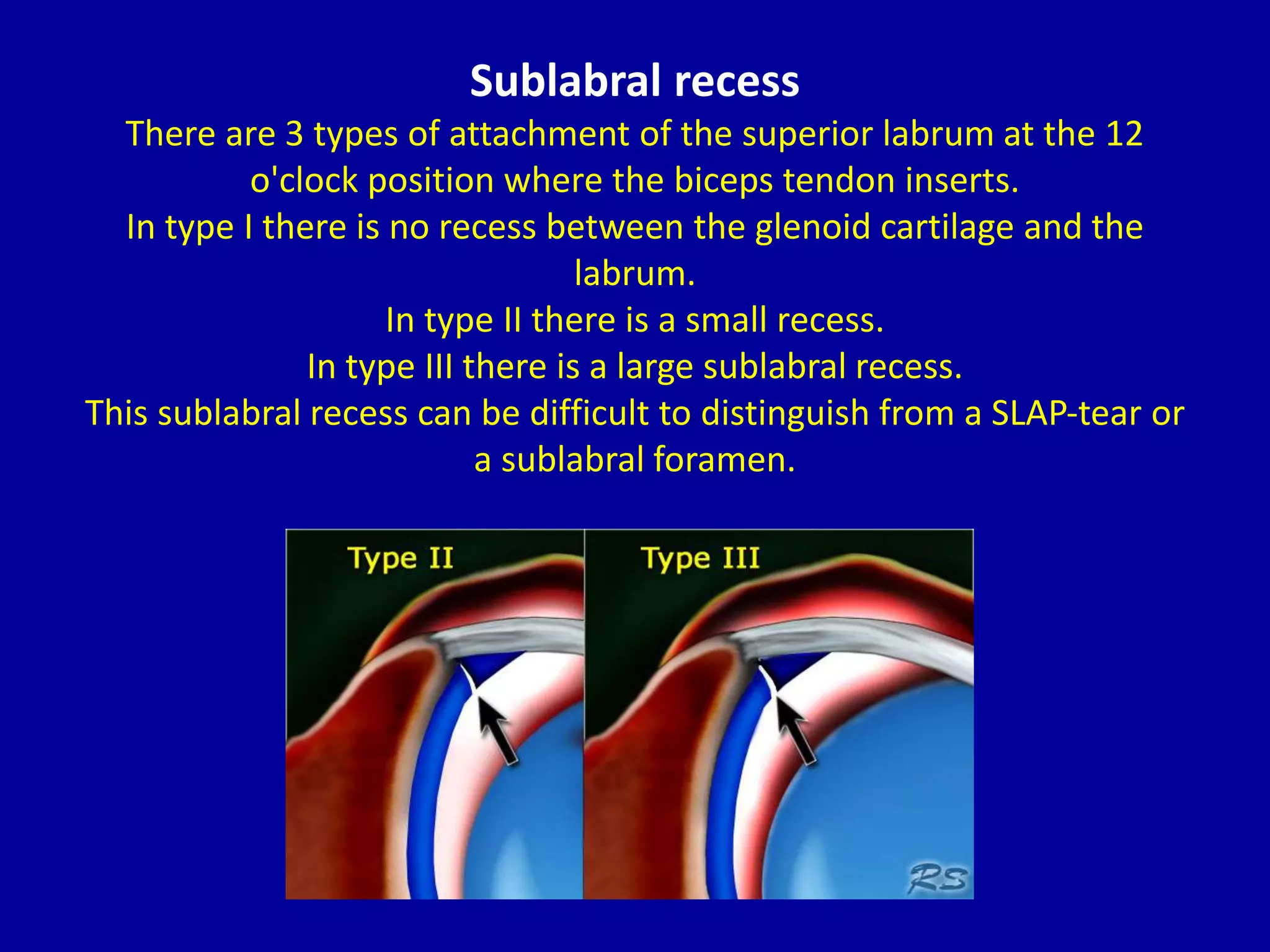 Sublabral recess

There are 3 types of attachment of the superior labrum at the 12 o'clock position where the biceps tendon inserts.

In type I there is no recess between the glenoid cartilage and the labrum.

In type II there is a small recess.

In type III there is a large sublabral recess.

This sublabral recess can be difficult to distinguish from a SLAP-tear or a sublabral foramen.

Type II

Type III

RS